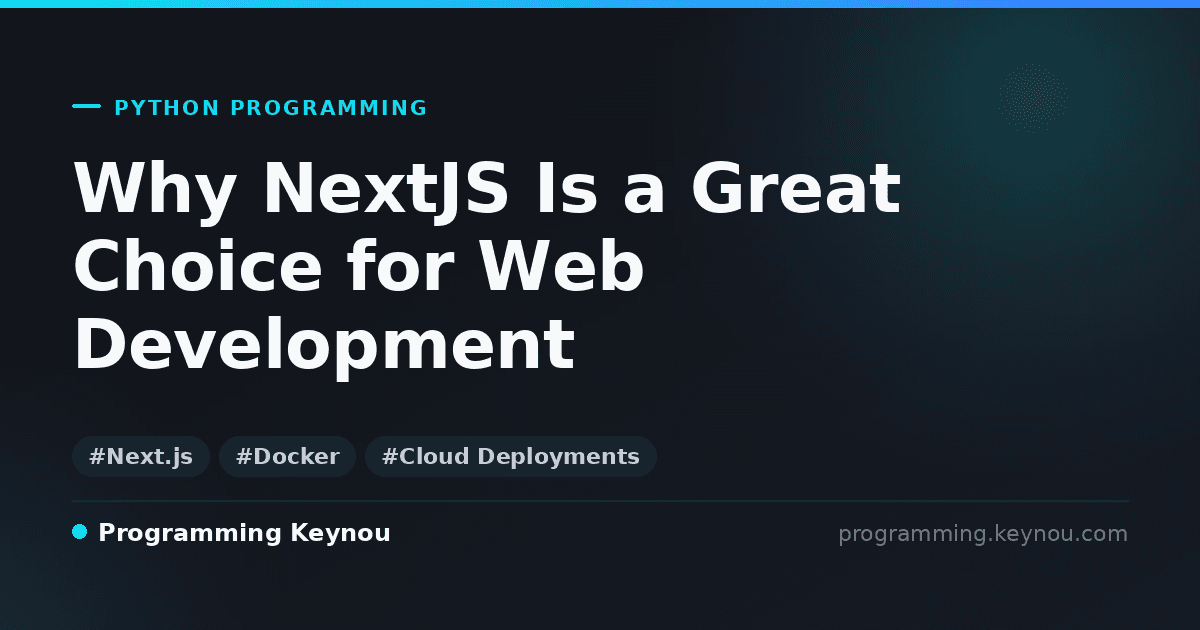 PYTHON PROGRAMMING

Why NextJS Is a Great Choice for Web Development

#Next.js #Docker #Cloud Deployments

Programming Keynou

programming.keynou.com